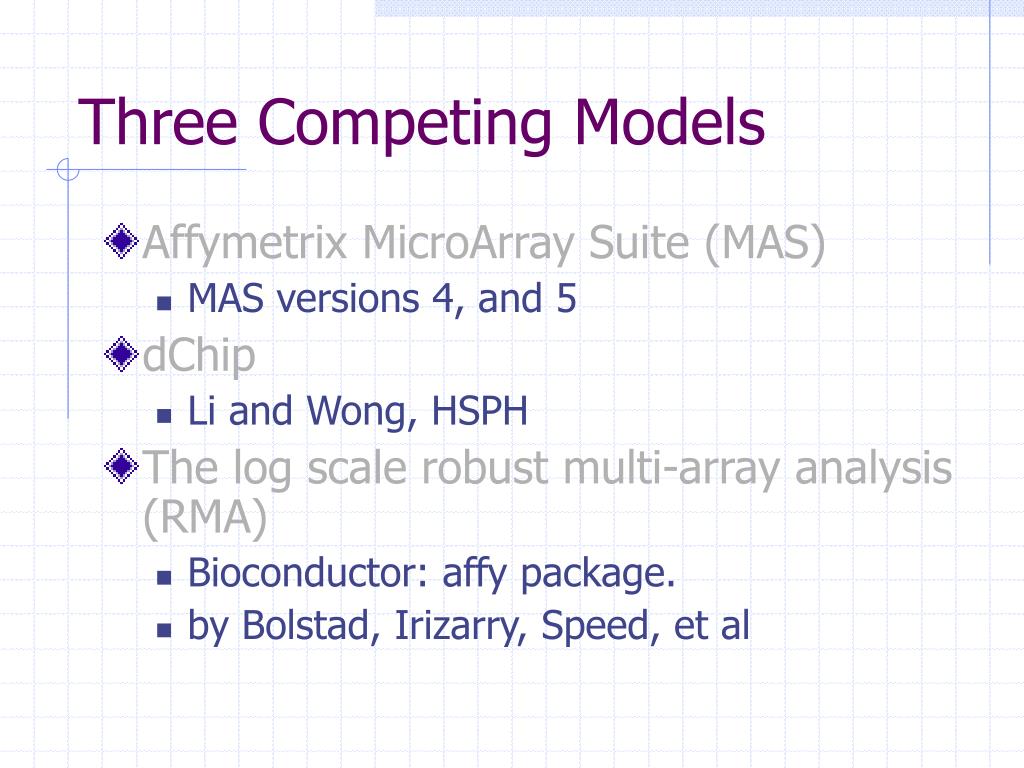 Three Competing Models

Affymetrix MicroArray Suite (MAS)

MAS versions 4, and 5

dChip

Li and Wong, HSPH

The log scale robust multi-array analysis (RMA)

Bioconductor: affy package.

by Bolstad, Irizarry, Speed, et al